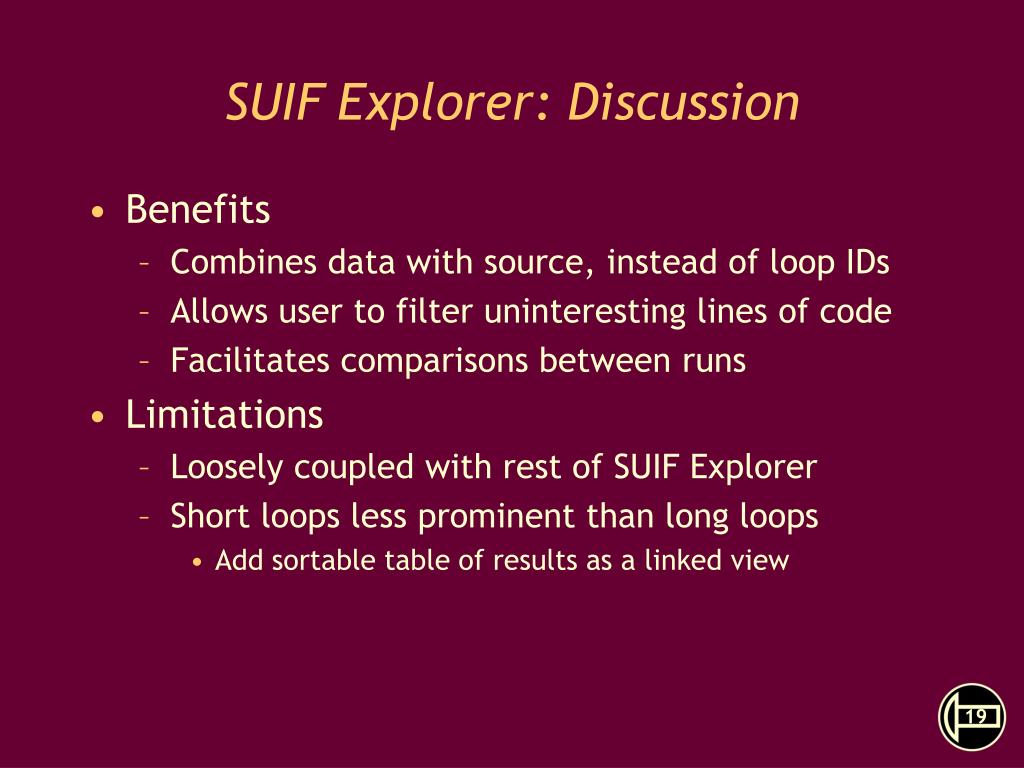 SUIF Explorer: Discussion

• Benefits
– Combines data with source, instead of loop IDs
– Allows user to filter uninteresting lines of code
– Facilitates comparisons between runs
• Limitations
– Loosely coupled with rest of SUIF Explorer
– Short loops less prominent than long loops
• Add sortable table of results as a linked view

19